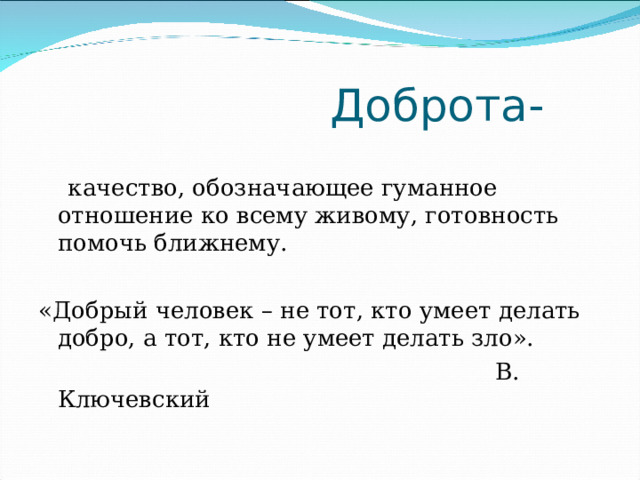 Доброта-

качество, обозначающее гуманное отношение ко всему живому, готовность помочь ближнему.

«Добрый человек – не тот, кто умеет делать добро, а тот, кто не умеет делать зло».

В. Ключевский